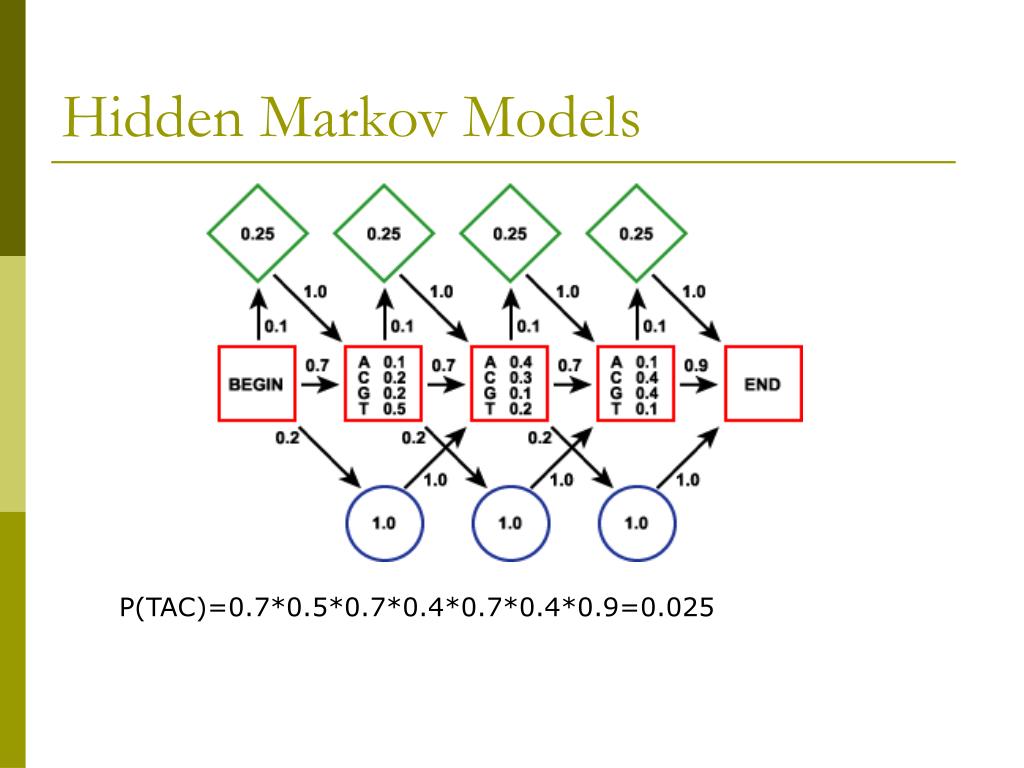 Hidden Markov Models

0.25
0.25
0.25
0.25

1.0
1.0
1.0
1.0

0.1
0.1
0.1
0.1

BEGIN
0.7
A 0.1
C 0.2
G 0.2
T 0.5
0.7
A 0.4
C 0.3
G 0.1
T 0.2
0.7
A 0.1
C 0.4
G 0.4
T 0.1
0.9
END

0.2
0.2
0.2
1.0
1.0
1.0

1.0
1.0
1.0

P(TAC)=0.7*0.5*0.7*0.4*0.7*0.4*0.9=0.025